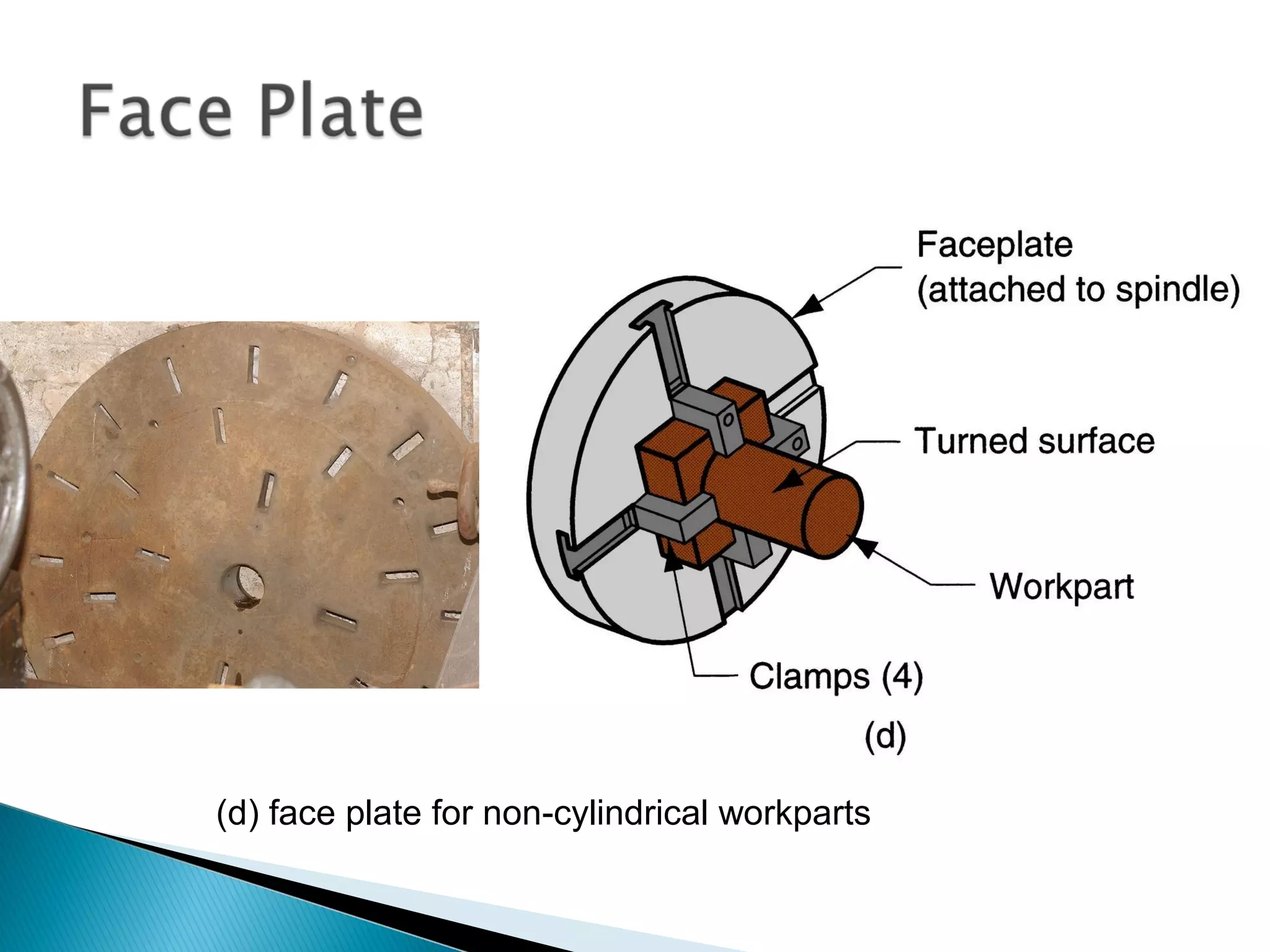 Face Plate

Faceplate
(attached to spindle)

Turned surface

Workpart

Clamps (4)

(d)

(d) face plate for non-cylindrical workparts